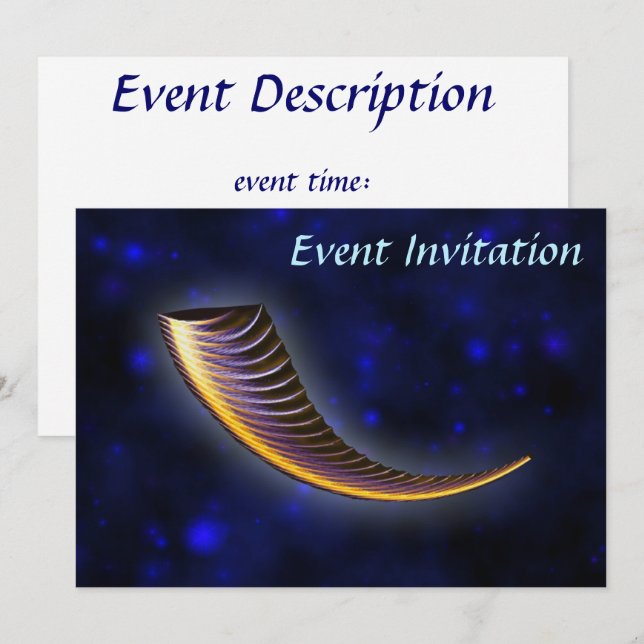 Event Description

event time:

Event Invitation